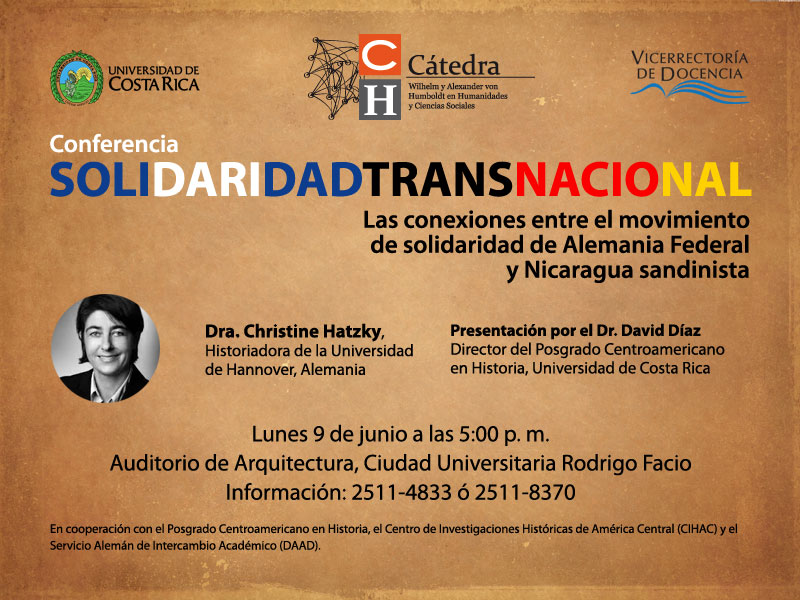 UNIVERSIDAD DE COSTA RICA

C H Cátedra
Wilhelm y Alexander von Humboldt en Humanidades y Ciencias Sociales

VICERRECTORÍA DE DOCENCIA

Conferencia
SOLIDARIDADTRANSNACIONAL
Las conexiones entre el movimiento de solidaridad de Alemania Federal y Nicaragua sandinista

Dra. Christine Hatzky,
Historiadora de la Universidad de Hannover, Alemania

Presentación por el Dr. David Díaz
Director del Posgrado Centroamericano en Historia, Universidad de Costa Rica

Lunes 9 de junio a las 5:00 p. m.
Auditorio de Arquitectura, Ciudad Universitaria Rodrigo Facio
Información: 2511-4833 ó 2511-8370

En cooperación con el Posgrado Centroamericano en Historia, el Centro de Investigaciones Históricas de América Central (CIHAC) y el Servicio Alemán de Intercambio Académico (DAAD).